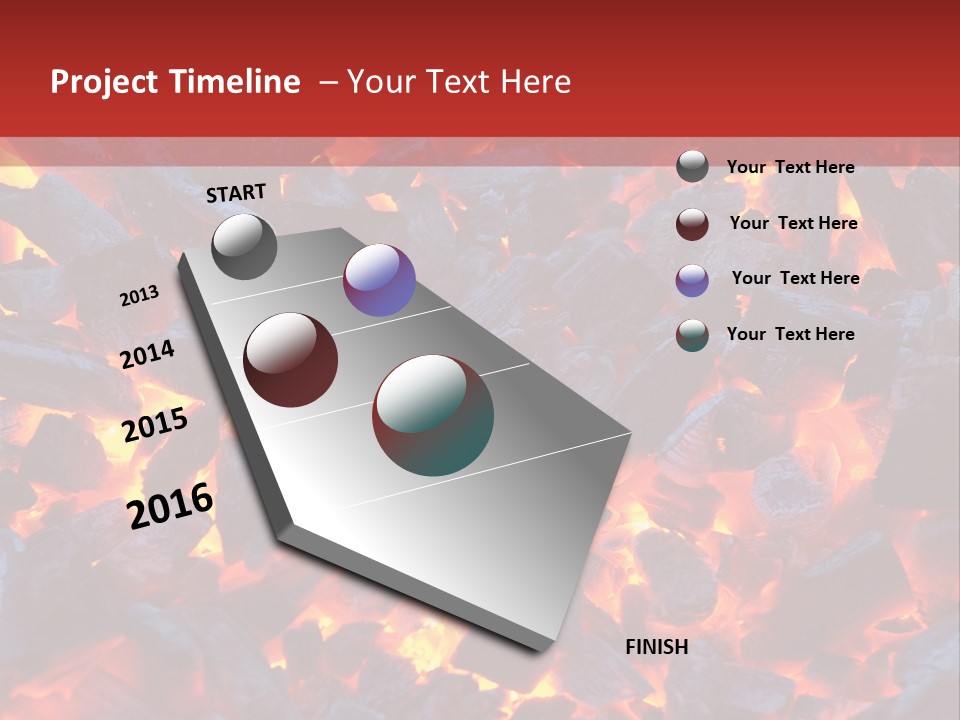 Project Timeline – Your Text Here

START

2013

2014

2015

2016

FINISH

Your Text Here

Your Text Here

Your Text Here

Your Text Here